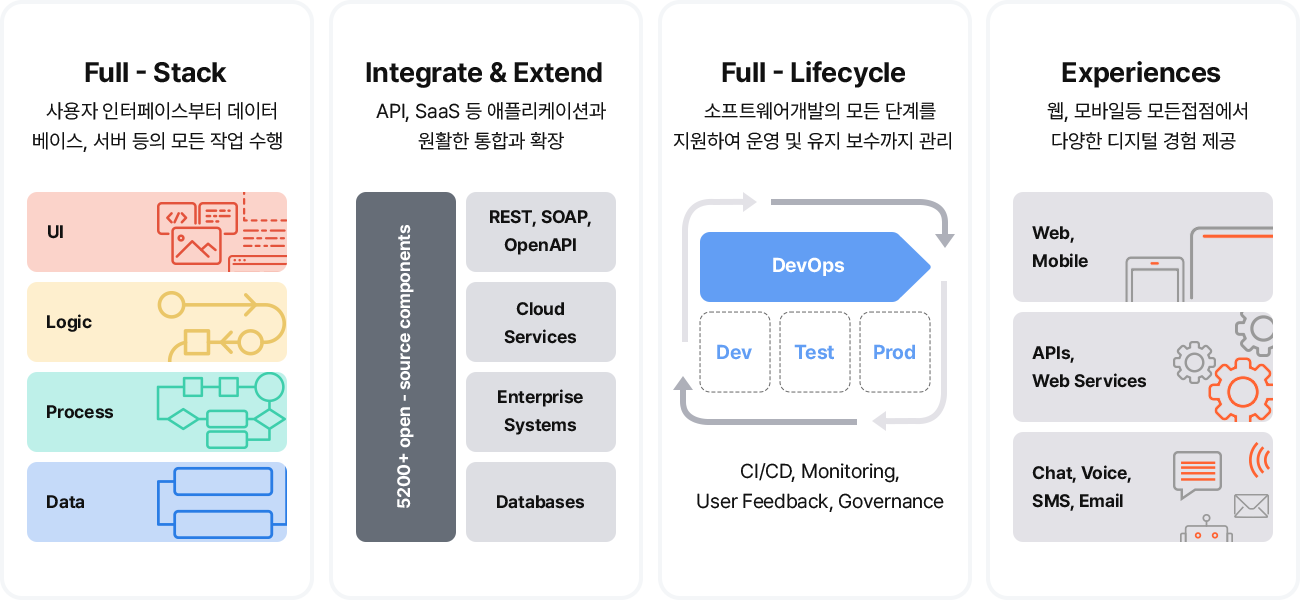 Full - Stack

사용자 인터페이스부터 데이터 베이스, 서버 등의 모든 작업 수행

UI

Logic

Process

Data

Integrate & Extend

API, SaaS 등 애플리케이션과 원활한 통합과 확장

5200+ open - source components

REST, SOAP, OpenAPI

Cloud Services

Enterprise Systems

Databases

Full - Lifecycle

소프트웨어개발의 모든 단계를 지원하여 운영 및 유지 보수까지 관리

DevOps

Dev

Test

Prod

CI/CD, Monitoring, User Feedback, Governance

Experiences

웹, 모바일등 모든접점에서 다양한 디지털 경험 제공

Web, Mobile

APIs, Web Services

Chat, Voice, SMS, Email